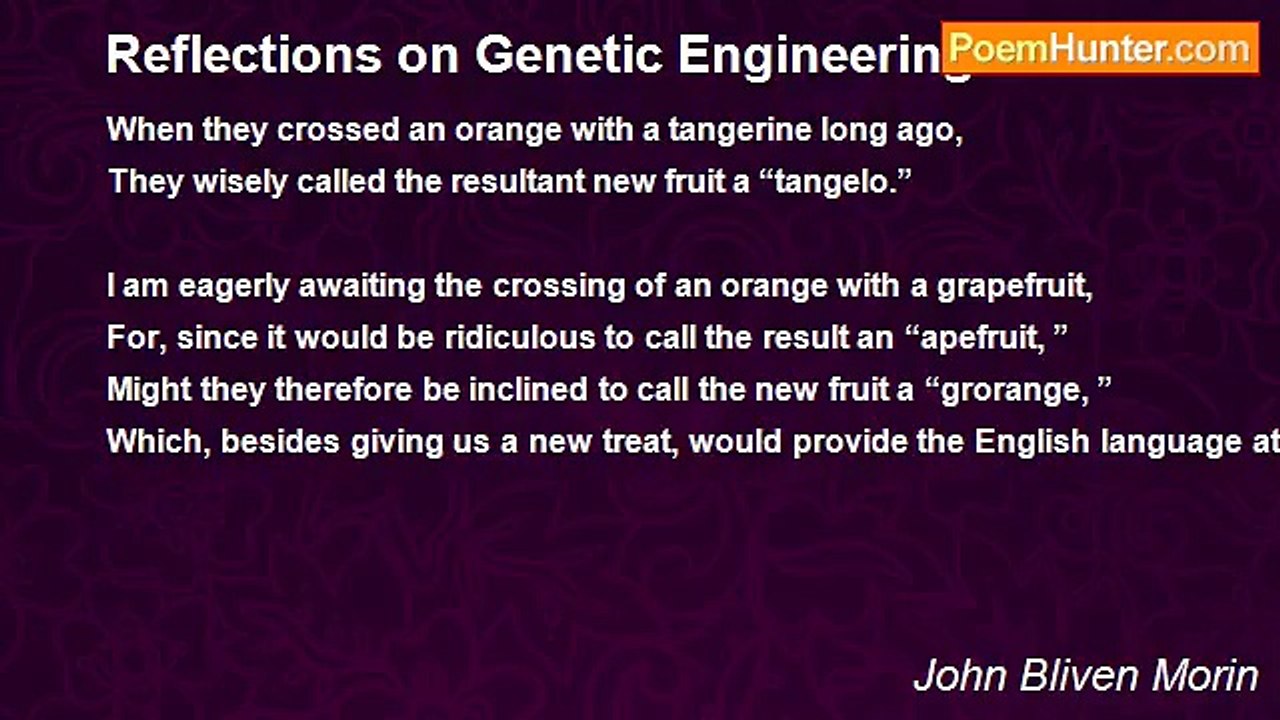 Reflections on Genetic Engineering

PoemHunter.com

When they crossed an orange with a tangerine long ago,
They wisely called the resultant new fruit a “tangelo.”

I am eagerly awaiting the crossing of an orange with a grapefruit,
For, since it would be ridiculous to call the result an “apefruit, ”
Might they therefore be inclined to call the new fruit a “grorange, ”
Which, besides giving us a new treat, would provide the English language at

John Bliven Morin